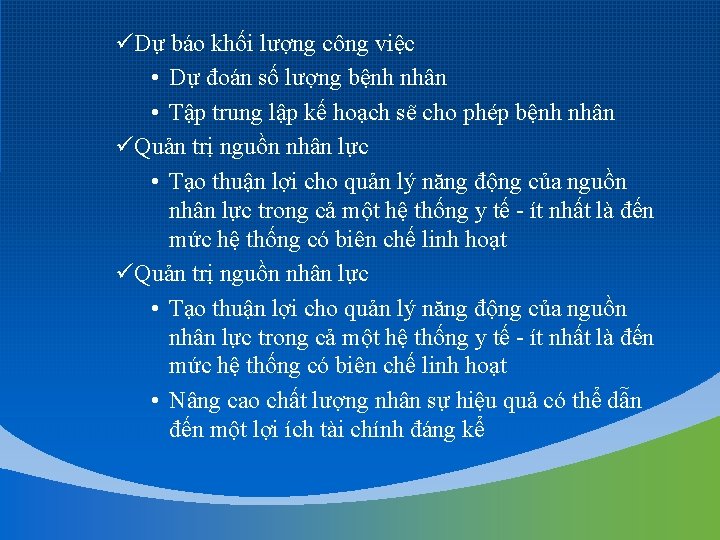 ✓Dự báo khối lượng công việc

• Dự đoán số lượng bệnh nhân

• Tập trung lập kế hoạch sẽ cho phép bệnh nhân

✓Quản trị nguồn nhân lực

• Tạo thuận lợi cho quản lý năng động của nguồn nhân lực trong cả một hệ thống y tế - ít nhất là đến mức hệ thống có biên chế linh hoạt

✓Quản trị nguồn nhân lực

• Tạo thuận lợi cho quản lý năng động của nguồn nhân lực trong cả một hệ thống y tế - ít nhất là đến mức hệ thống có biên chế linh hoạt

• Nâng cao chất lượng nhân sự hiệu quả có thể dẫn đến một lợi ích tài chính đáng kể